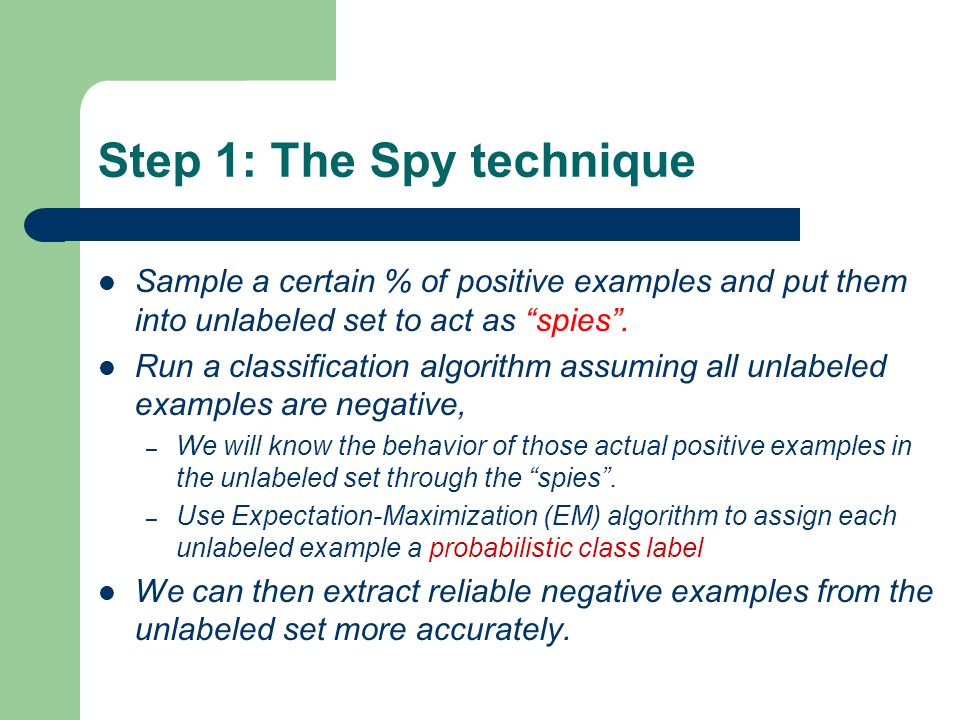 Step 1: The Spy technique

- Sample a certain % of positive examples and put them into unlabeled set to act as “spies”.
- Run a classification algorithm assuming all unlabeled examples are negative,
  – We will know the behavior of those actual positive examples in the unlabeled set through the “spies”.
  – Use Expectation-Maximization (EM) algorithm to assign each unlabeled example a probabilistic class label
- We can then extract reliable negative examples from the unlabeled set more accurately.